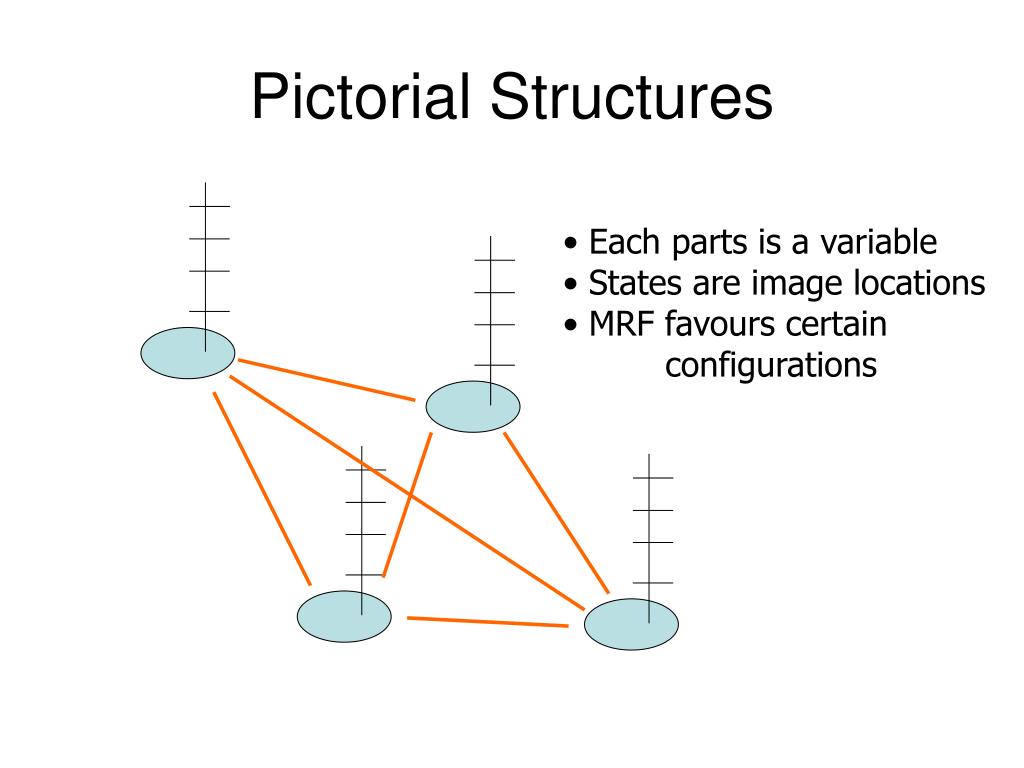 Pictorial Structures

• Each parts is a variable
• States are image locations
• MRF favours certain configurations